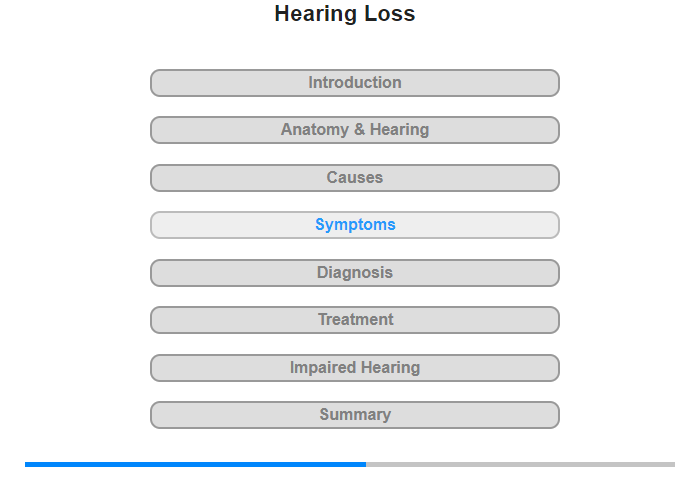 Hearing Loss

Introduction

Anatomy & Hearing

Causes

Symptoms

Diagnosis

Treatment

Impaired Hearing

Summary